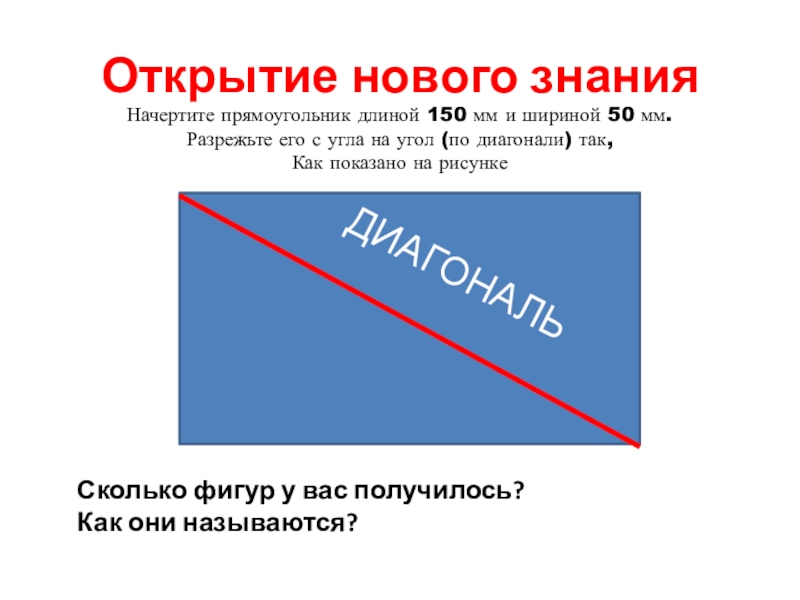 Открытие нового знания

Начертите прямоугольник длиной 150 мм и шириной 50 мм. Разрежьте его с угла на угол (по диагонали) так, Как показано на рисунке

ДИАГОНАЛЬ

Сколько фигур у вас получилось?
Как они называются?